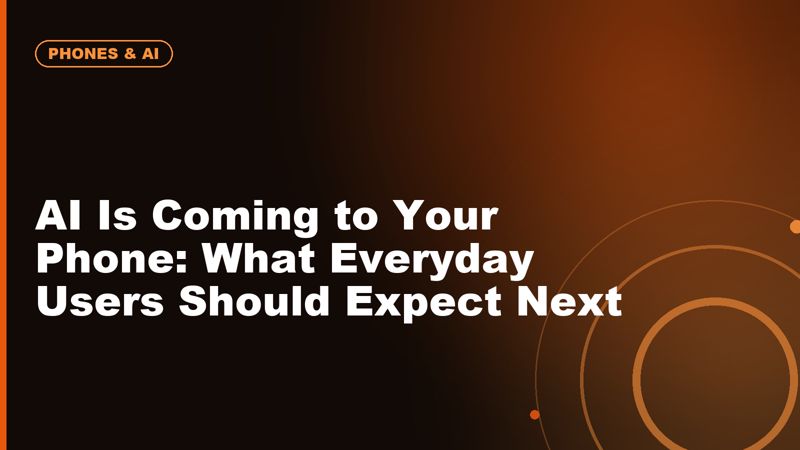 PHONES & AI

AI Is Coming to Your Phone: What Everyday Users Should Expect Next